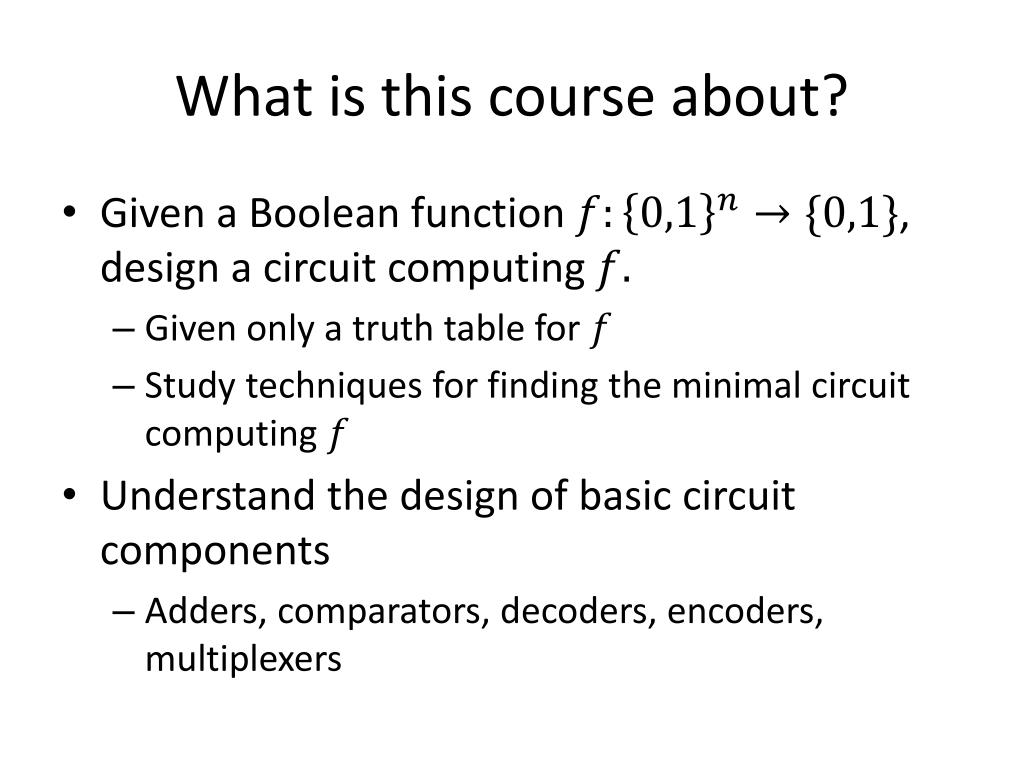 What is this course about?

• Given a Boolean function $f: \{0,1\}^n \rightarrow \{0,1\}$, design a circuit computing $f$.
– Given only a truth table for $f$
– Study techniques for finding the minimal circuit computing $f$

• Understand the design of basic circuit components
– Adders, comparators, decoders, encoders, multiplexers